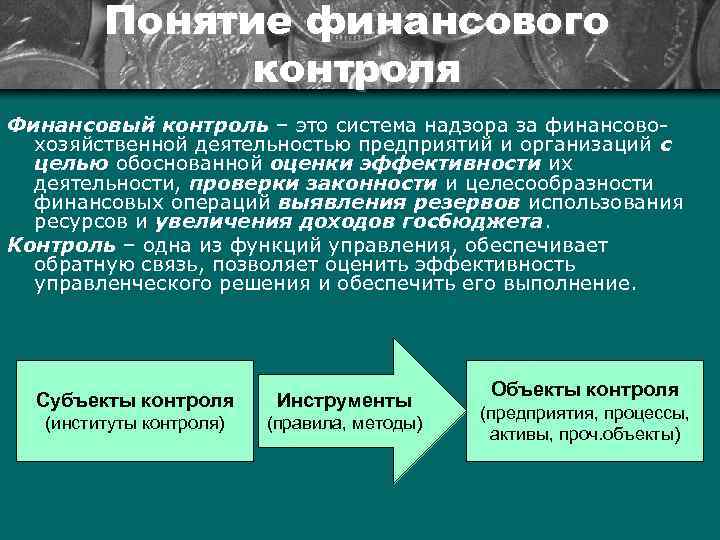 Понятие финансового контроля

Финансовый контроль – это система надзора за финансово-хозяйственной деятельностью предприятий и организаций с целью обоснованной оценки эффективности их деятельности, проверки законности и целесообразности финансовых операций выявления резервов использования ресурсов и увеличения доходов госбюджета.

Контроль – одна из функций управления, обеспечивает обратную связь, позволяет оценить эффективность управленческого решения и обеспечить его выполнение.

Субъекты контроля
(институты контроля)

Инструменты
(правила, методы)

Объекты контроля
(предприятия, процессы, активы, проч.объекты)